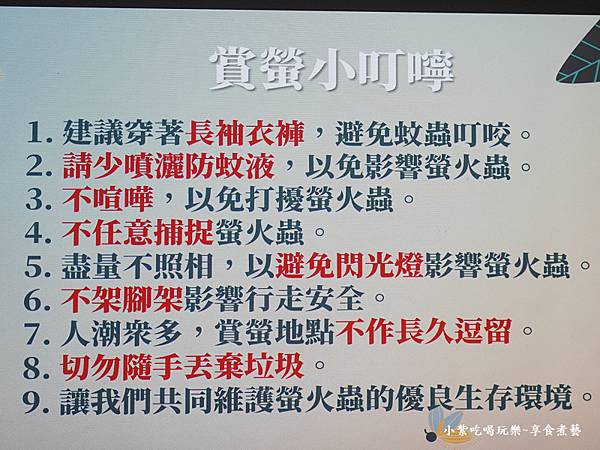 賞螢小叮嚀

1. 建議穿著長袖衣褲，避免蚊蟲叮咬。
2. 請少噴灑防蚊液，以免影響螢火蟲。
3. 不喧嘩，以免打擾螢火蟲。
4. 不任意捕捉螢火蟲。
5. 盡量不照相，以避免閃光燈影響螢火蟲。
6. 不架腳架影響行走安全。
7. 人潮衆多，賞螢地點不作長久逗留。
8. 切勿隨手丟棄垃圾。
9. 讓我們共同維護螢火蟲的優良生存環境。

小紫吃喝玩樂-享食煮藝